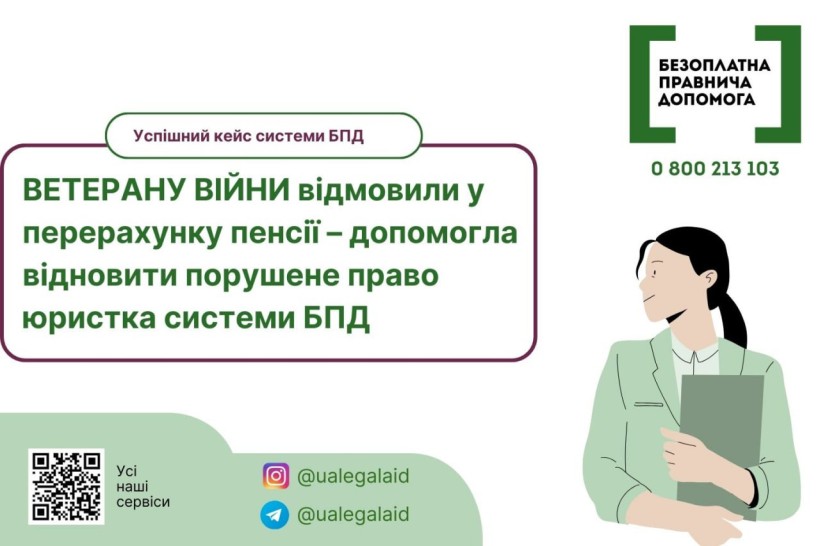 БЕЗОПЛАТНА ПРАВНИЧА ДОПОМОГА

0 800 213 103

Успішний кейс системи БПД

ВЕТЕРАНУ ВІЙНИ відмовили у перерахунку пенсії – допомогла відновити порушене право юристка системи БПД

Усі наші сервіси

@ualegalaid

@ualegalaid